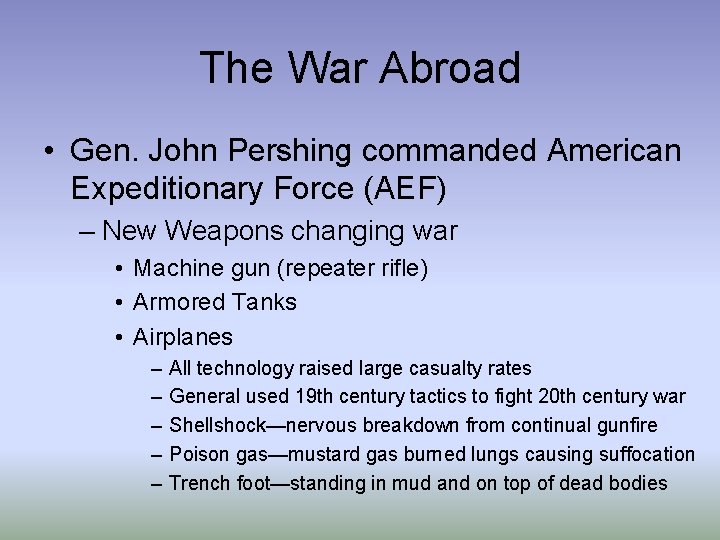 The War Abroad

• Gen. John Pershing commanded American Expeditionary Force (AEF)

– New Weapons changing war

• Machine gun (repeater rifle)

• Armored Tanks

• Airplanes

– All technology raised large casualty rates

– General used 19th century tactics to fight 20th century war

– Shellshock—nervous breakdown from continual gunfire

– Poison gas—mustard gas burned lungs causing suffocation

– Trench foot—standing in mud and on top of dead bodies